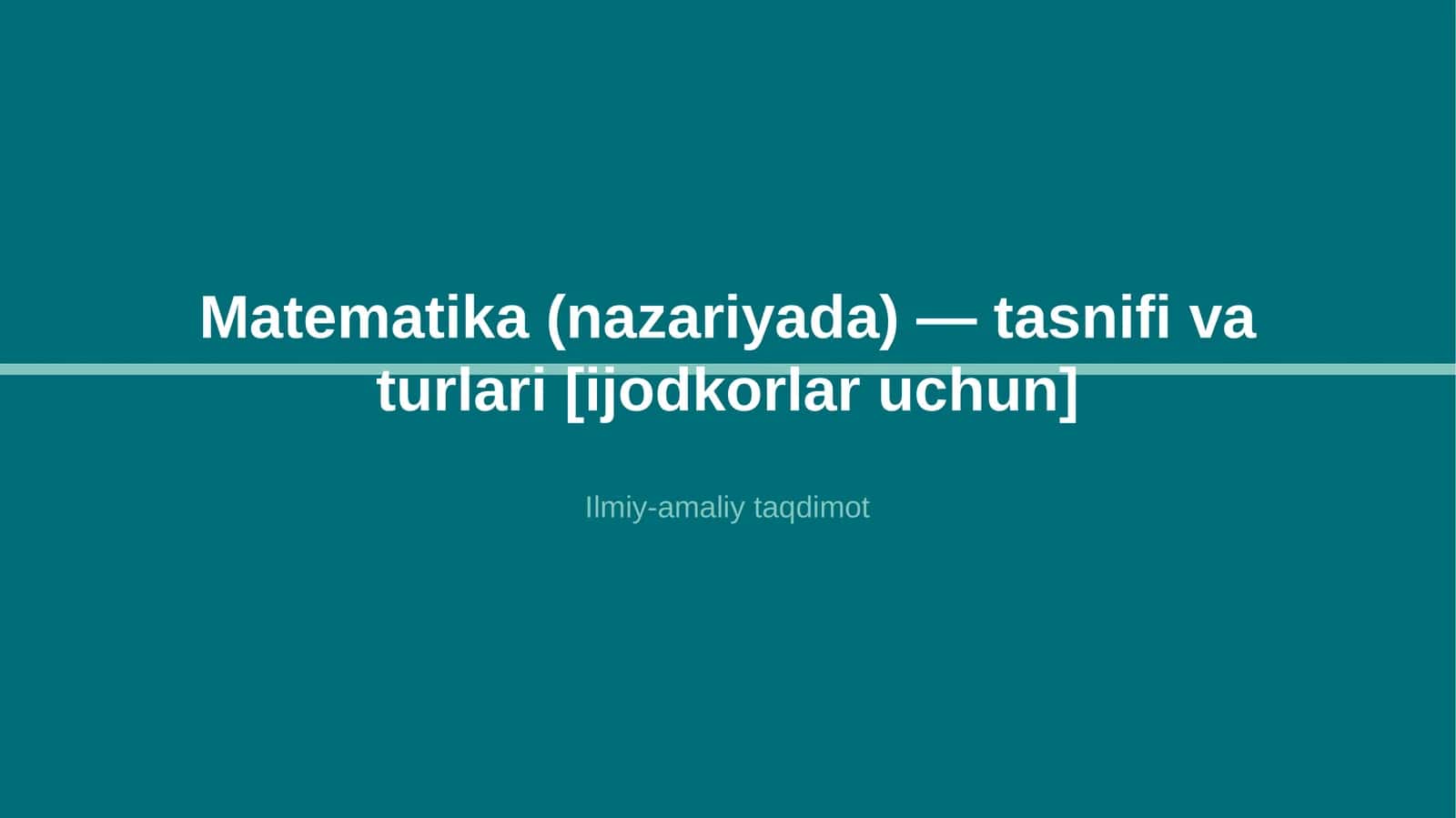 Matematika (nazariyada) — tasnifi va turlari [ijodkorlar uchun]

Ilmiy-amaliy taqdimot